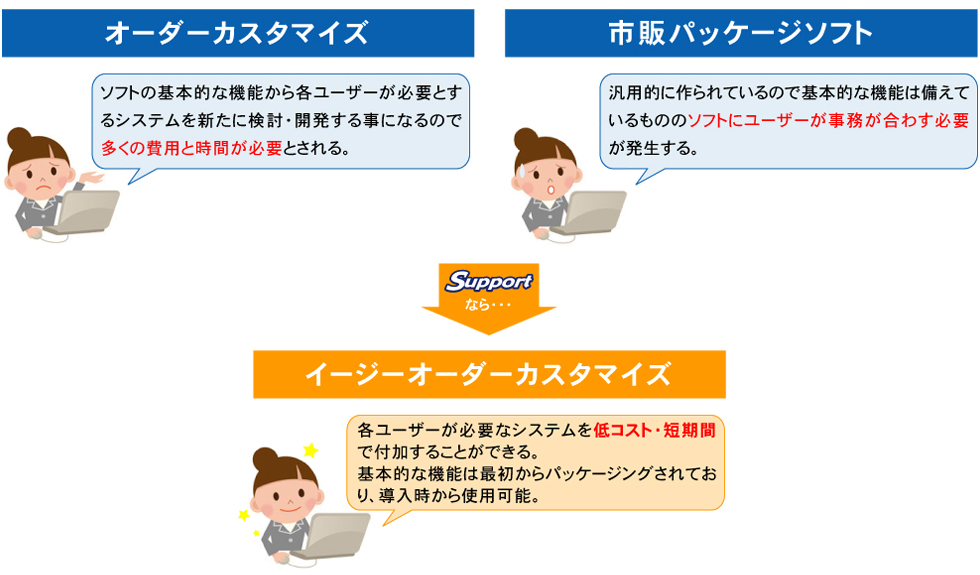 オーダーカスタマイズ

ソフトの基本的な機能から各ユーザーが必要とするシステムを新たに検討・開発する事になるので多くの費用と時間が必要とされる。

市販パッケージソフト

汎用的に作られているので基本的な機能は備えているもののソフトにユーザーが事務が合わす必要が発生する。

Support
なら・・・

イージーオーダーカスタマイズ

各ユーザーが必要なシステムを低コスト・短期間で付加することができる。
基本的な機能は最初からパッケージングされており、導入時から使用可能。